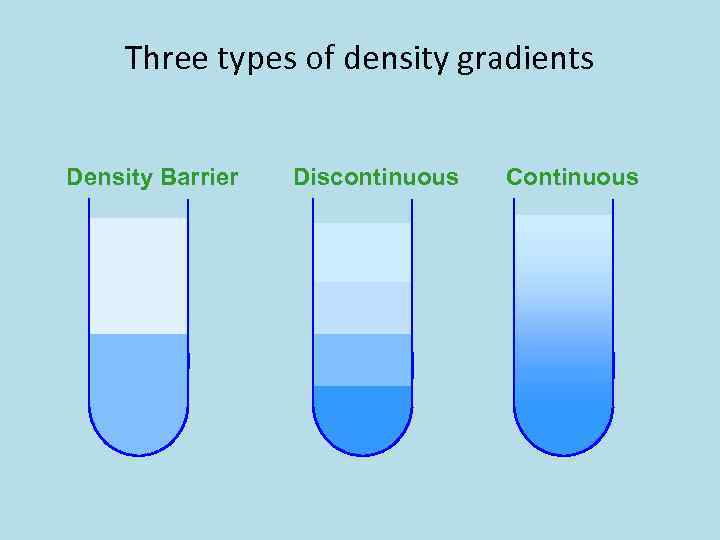 Three types of density gradients

Density Barrier

Discontinuous

Continuous